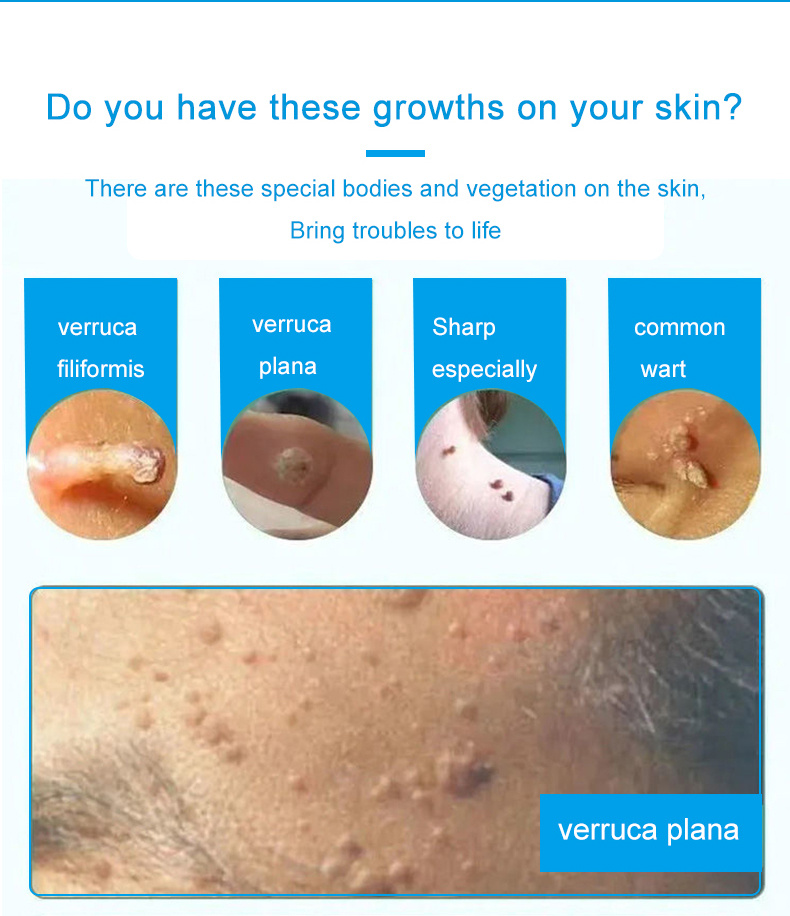 Do you have these growths on your skin?

There are these special bodies and vegetation on the skin,
Bring troubles to life

verruca filiformis

verruca plana

Sharp especially

common wart

verruca plana